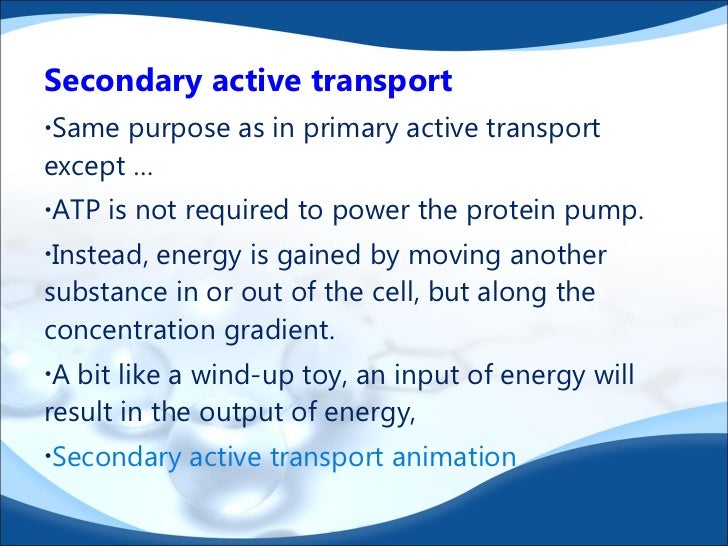 Secondary active transport

•Same purpose as in primary active transport except …

•ATP is not required to power the protein pump.

•Instead, energy is gained by moving another substance in or out of the cell, but along the concentration gradient.

•A bit like a wind-up toy, an input of energy will result in the output of energy,

•Secondary active transport animation